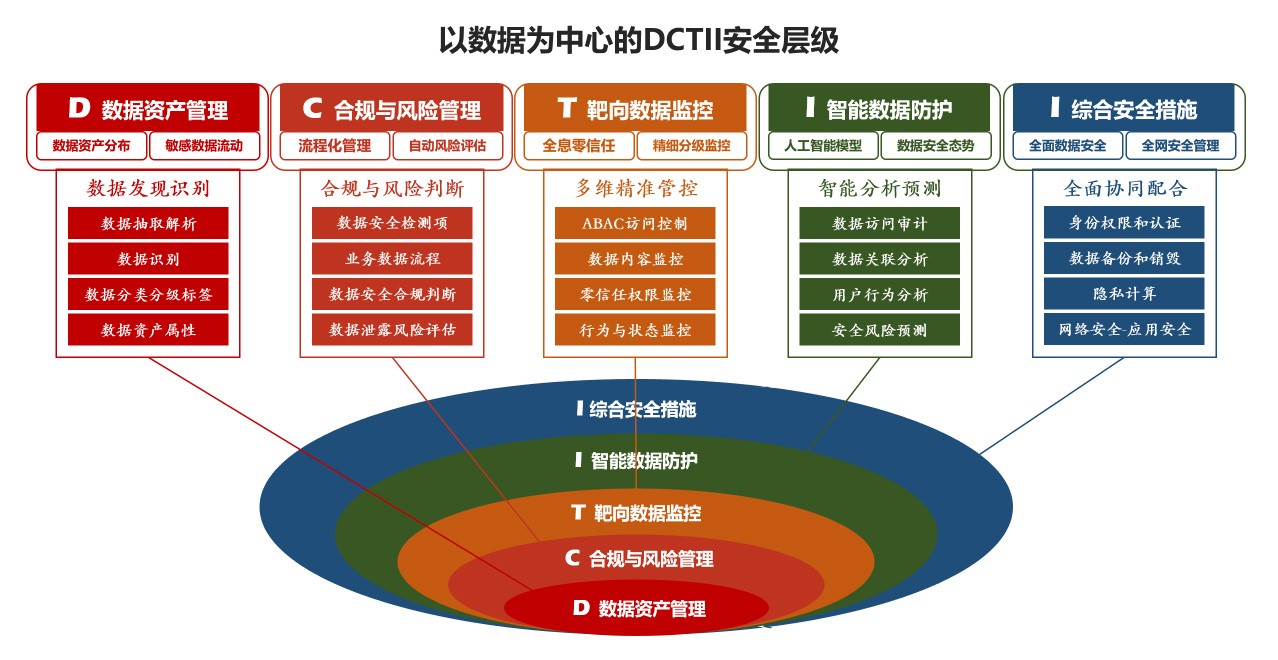 以数据为中心的DCTII安全层级

D 数据资产管理
数据资产分布
敏感数据流动
数据发现识别
数据抽取解析
数据识别
数据分类分级标签
数据资产属性

C 合规与风险管理
流程化管理
自动风险评估
合规与风险判断
数据安全检测项
业务数据流程
数据安全合规判断
数据泄露风险评估

T 靶向数据监控
全息零信任
精细分级监控
多维精准管控
ABAC访问控制
数据内容监控
零信任权限监控
行为与状态监控

I 智能数据防护
人工智能模型
数据安全态势
智能分析预测
数据访问审计
数据关联分析
用户行为分析
安全风险预测

I 综合安全措施
全面数据安全
全网安全管理
全面协同配合
身份权限和认证
数据备份和销毁
隐私计算
网络安全-应用安全

I 综合安全措施
I 智能数据防护
T 靶向数据监控
C 合规与风险管理
D 数据资产管理